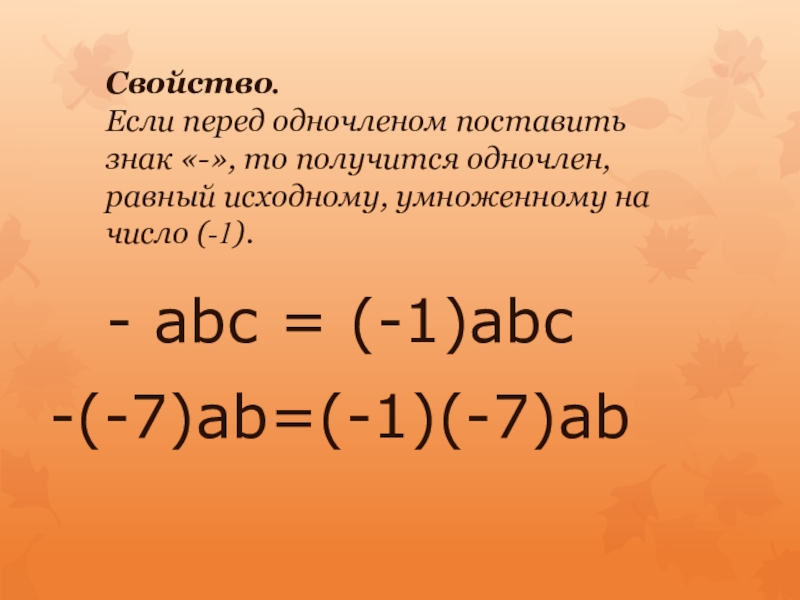 Свойство.
Если перед одночленом поставить знак «-», то получится одночлен, равный исходному, умноженному на число (-1).

$- abc = (-1)abc$

$-(-7)ab=(-1)(-7)ab$